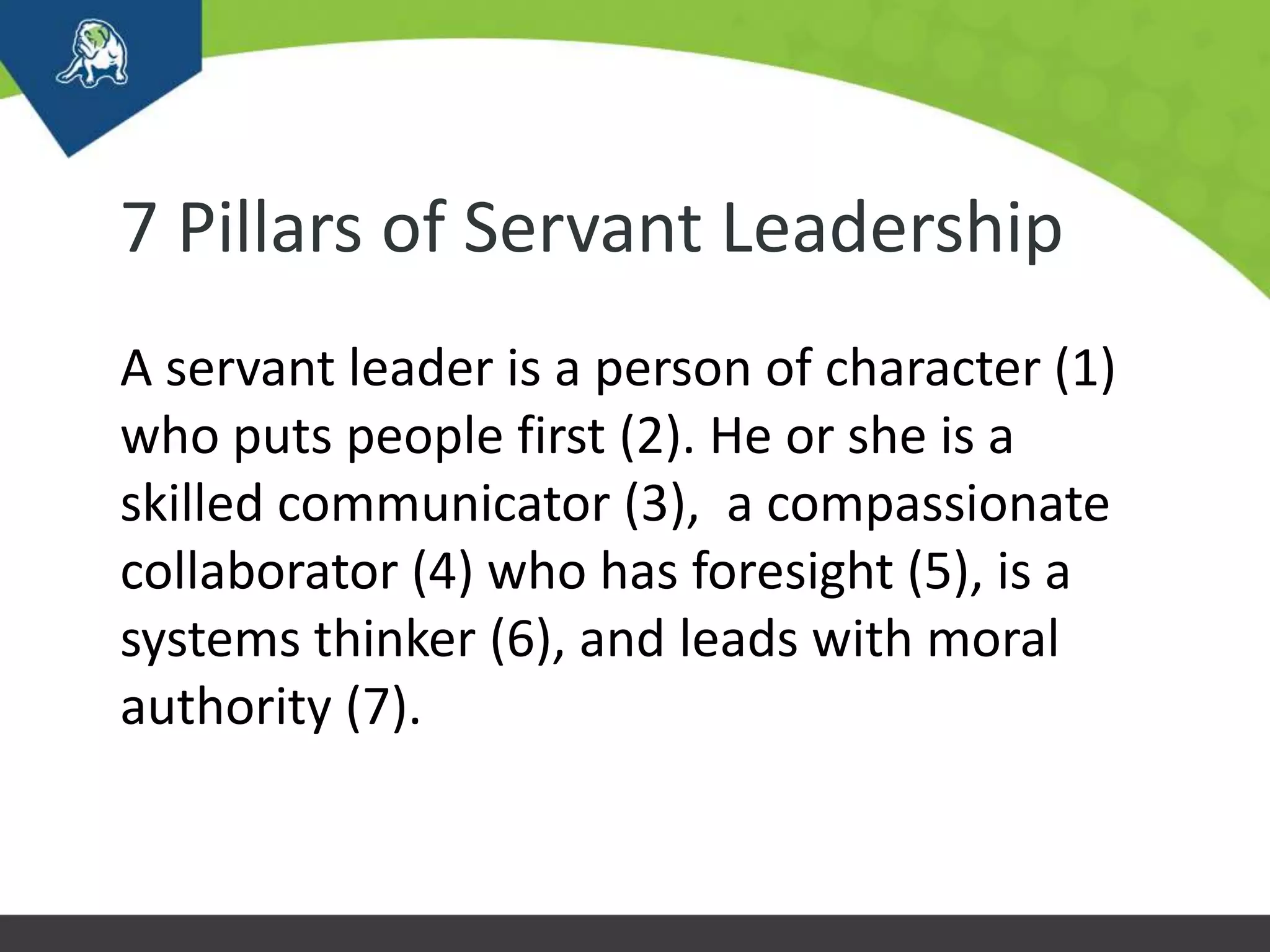 7 Pillars of Servant Leadership

A servant leader is a person of character (1) who puts people first (2). He or she is a skilled communicator (3),  a compassionate collaborator (4) who has foresight (5), is a systems thinker (6), and leads with moral authority (7).